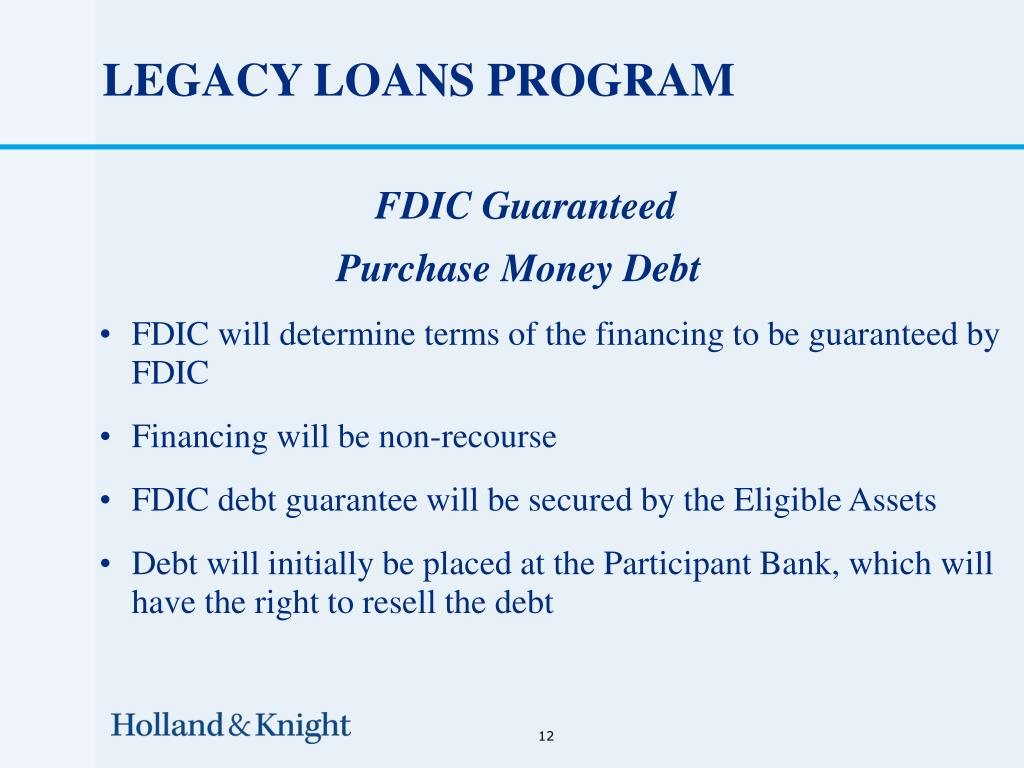 LEGACY LOANS PROGRAM

FDIC Guaranteed
Purchase Money Debt

• FDIC will determine terms of the financing to be guaranteed by FDIC

• Financing will be non-recourse

• FDIC debt guarantee will be secured by the Eligible Assets

• Debt will initially be placed at the Participant Bank, which will have the right to resell the debt

Holland & Knight

12